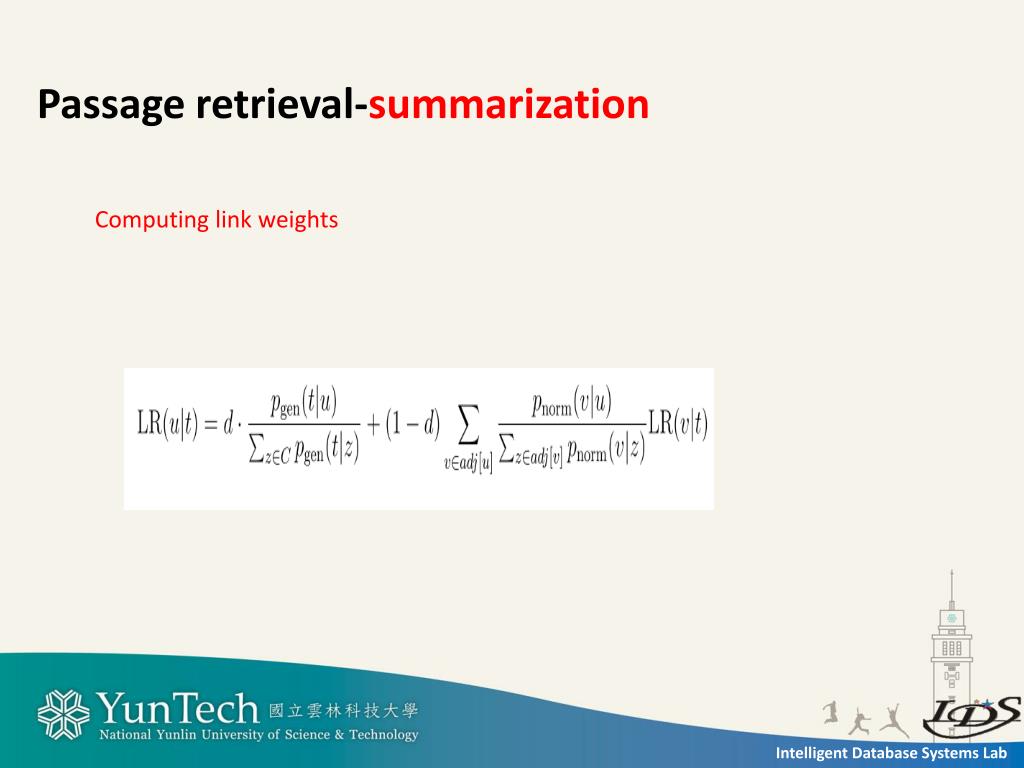 Passage retrieval-summarization

Computing link weights

$\mathrm{LR}(u|t) = d \cdot \frac{p_{\mathrm{gen}}(t|u)}{\sum_{z \in C} p_{\mathrm{gen}}(t|z)} + (1-d) \sum_{v \in adj[u]} \frac{p_{\mathrm{norm}}(v|u)}{\sum_{z \in adj[v]} p_{\mathrm{norm}}(v|z)} \mathrm{LR}(v|t)$

YunTech 國立雲林科技大學
National Yunlin University of Science & Technology

IDS

Intelligent Database Systems Lab